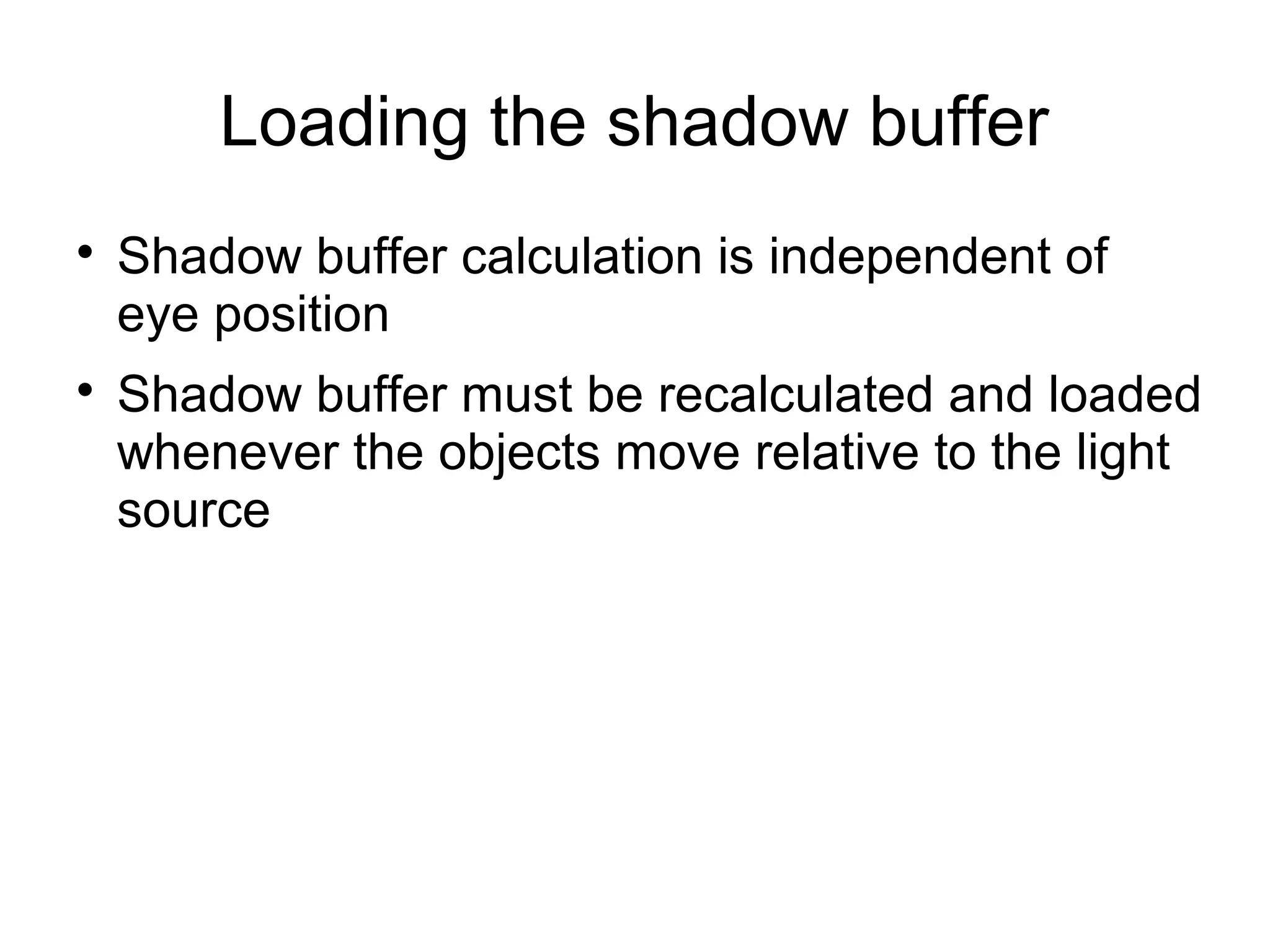 Loading the shadow buffer

• Shadow buffer calculation is independent of eye position

• Shadow buffer must be recalculated and loaded whenever the objects move relative to the light source